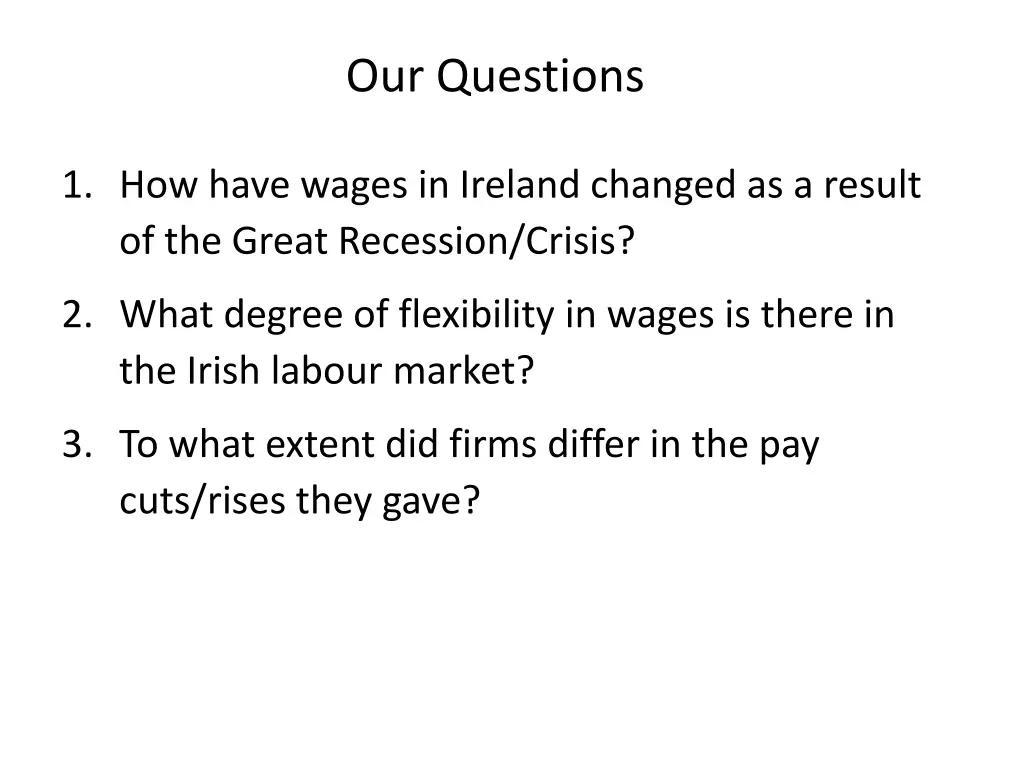 Our Questions

1. How have wages in Ireland changed as a result of the Great Recession/Crisis?
2. What degree of flexibility in wages is there in the Irish labour market?
3. To what extent did firms differ in the pay cuts/rises they gave?